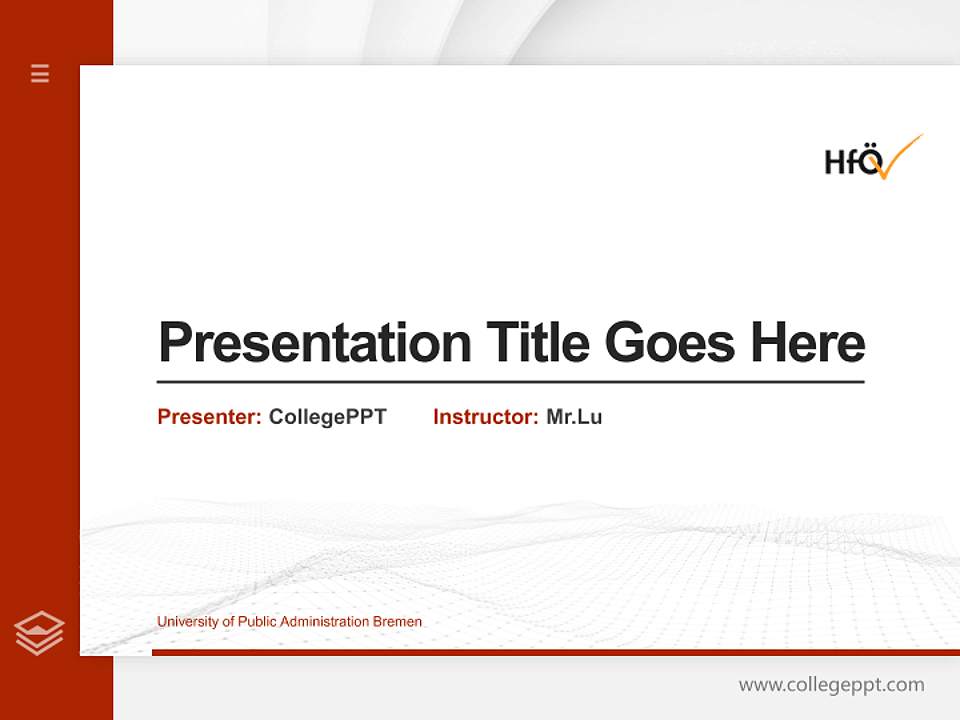 HfÖ

Presentation Title Goes Here

Presenter: CollegePPT Instructor: Mr.Lu

University of Public Administration Bremen

www.collegeppt.com